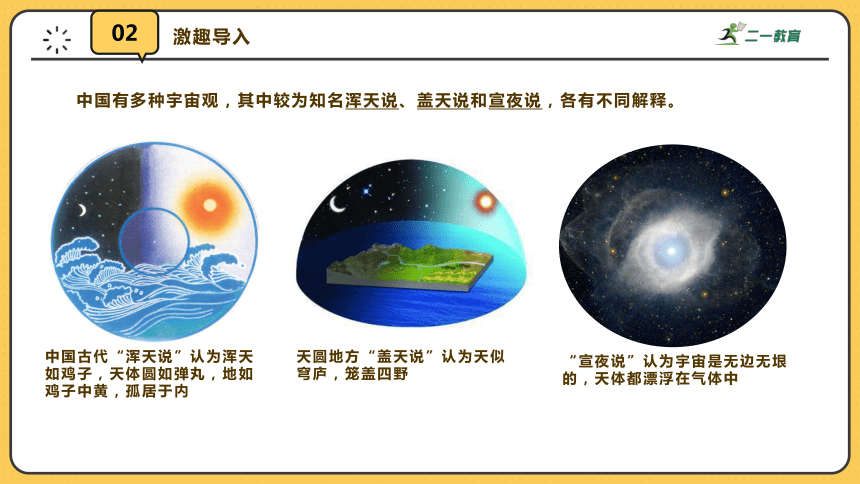 02

激趣导入

二一教育

中国有多种宇宙观，其中较为知名浑天说、盖天说和宣夜说，各有不同解释。

中国古代“浑天说”认为浑天如鸡子，天体圆如弹丸，地如鸡子中黄，孤居于内

天圆地方“盖天说”认为天似穹庐，笼盖四野

“宣夜说”认为宇宙是无边无垠的，天体都漂浮在气体中